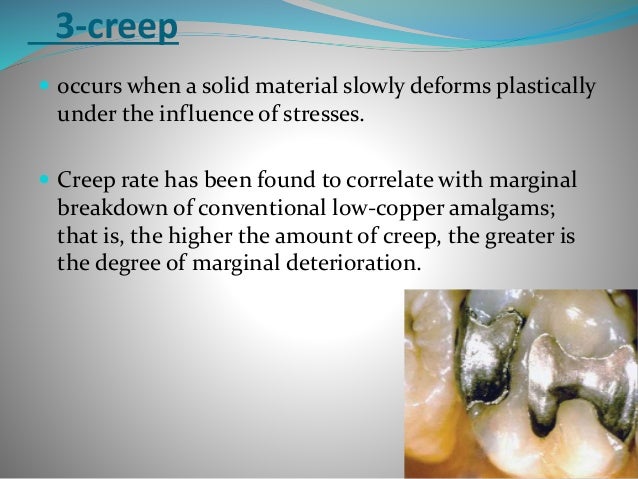 3-creep

occurs when a solid material slowly deforms plastically under the influence of stresses.

Creep rate has been found to correlate with marginal breakdown of conventional low-copper amalgams; that is, the higher the amount of creep, the greater is the degree of marginal deterioration.